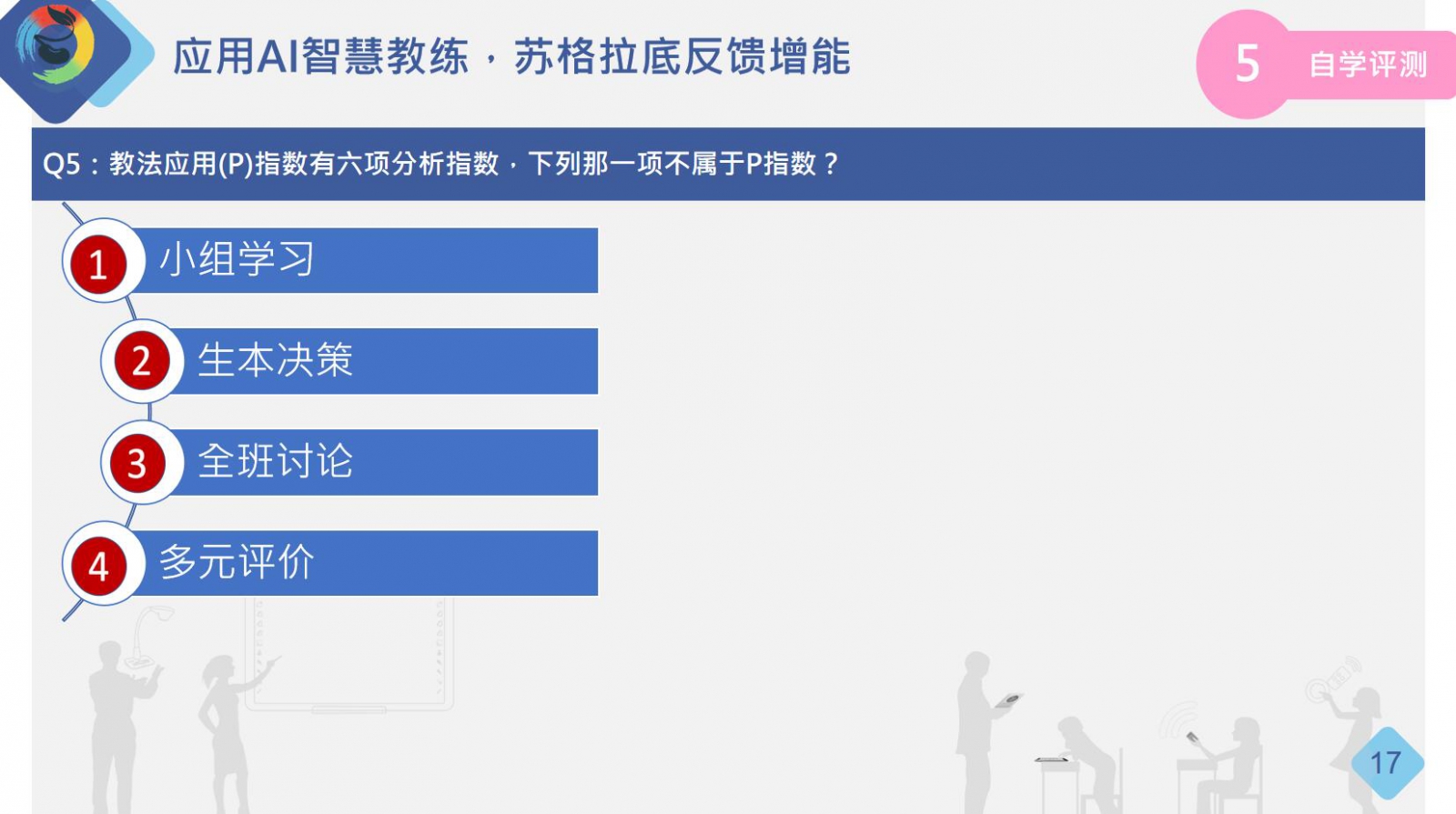 应用AI智慧教练，苏格拉底反馈增能

5 自学评测

Q5：教法应用(P)指数有六项分析指数，下列那一项不属于P指数？

1 小组学习

2 生本决策

3 全班讨论

4 多元评价

17